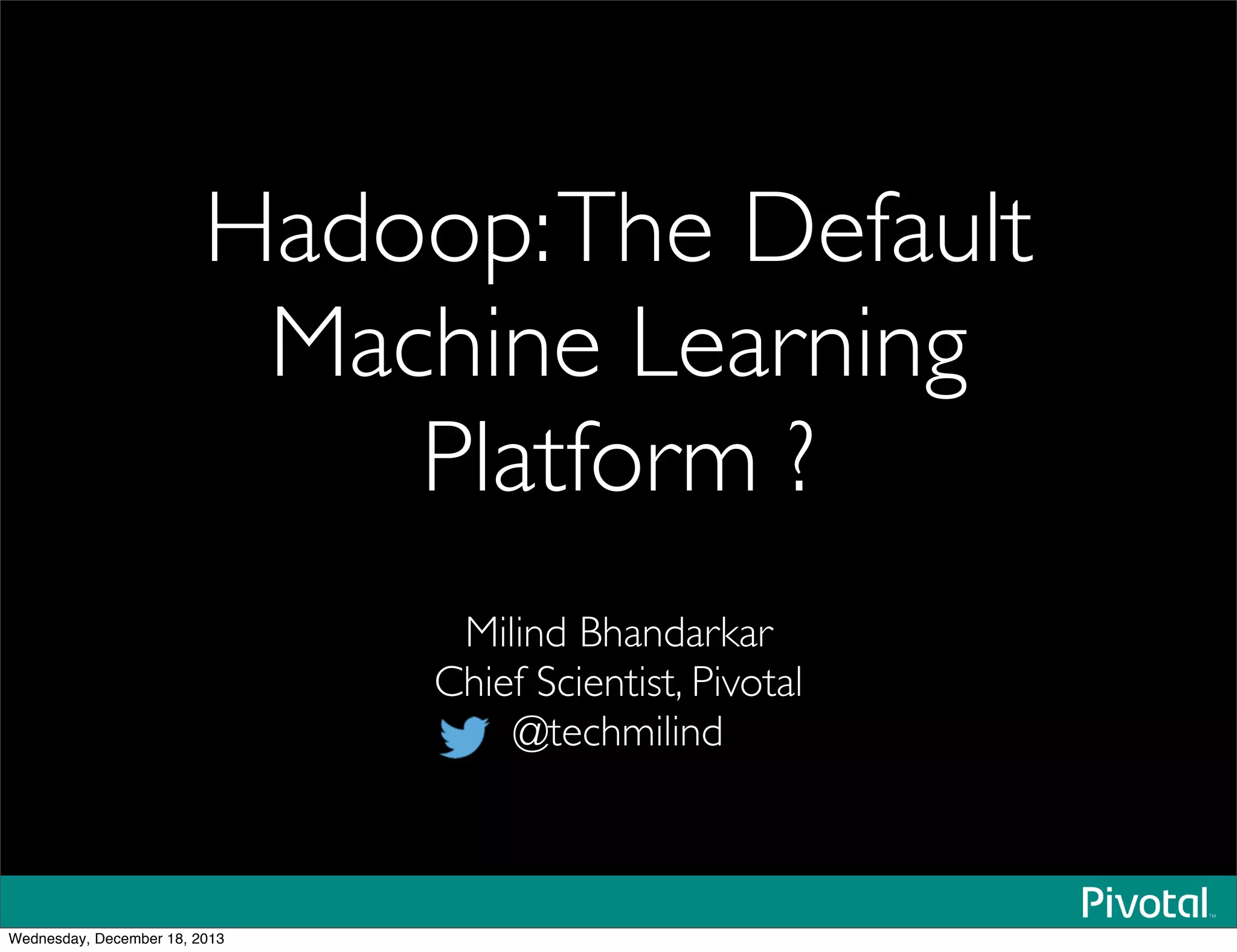 Hadoop: The Default Machine Learning Platform ?

Milind Bhandarkar
Chief Scientist, Pivotal
@techmilind

Pivotal™

Wednesday, December 18, 2013